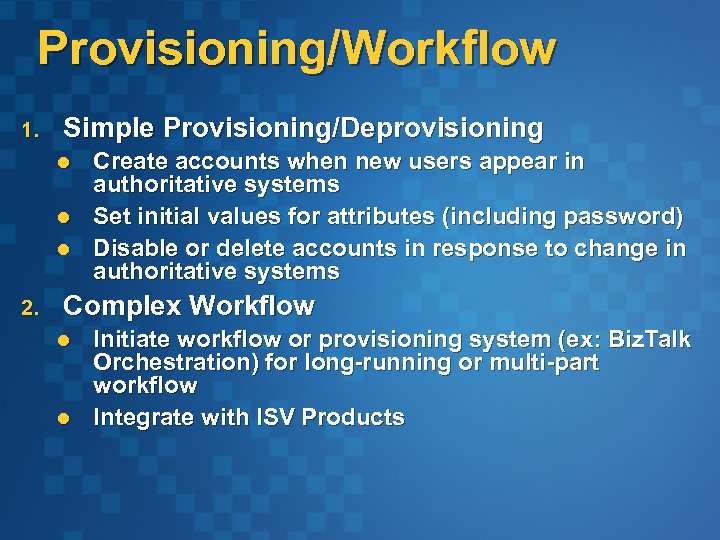 Provisioning/Workflow

1. Simple Provisioning/Deprovisioning

- Create accounts when new users appear in authoritative systems
- Set initial values for attributes (including password)
- Disable or delete accounts in response to change in authoritative systems

2. Complex Workflow

- Initiate workflow or provisioning system (ex: BizTalk Orchestration) for long-running or multi-part workflow
- Integrate with ISV Products